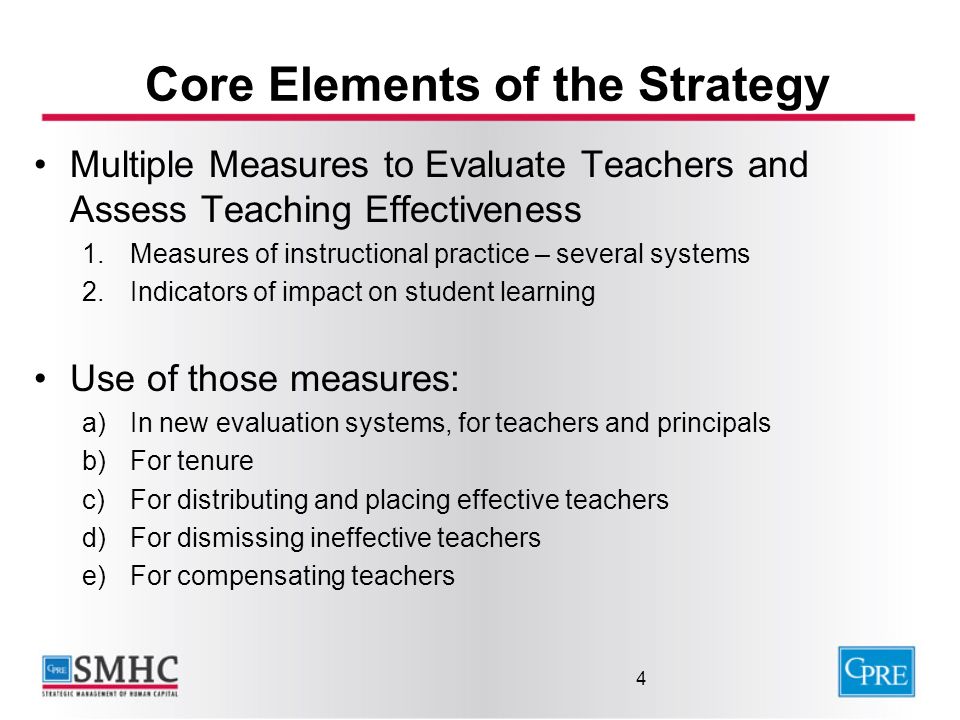 Core Elements of the Strategy

• Multiple Measures to Evaluate Teachers and Assess Teaching Effectiveness
1. Measures of instructional practice – several systems
2. Indicators of impact on student learning

• Use of those measures:
a) In new evaluation systems, for teachers and principals
b) For tenure
c) For distributing and placing effective teachers
d) For dismissing ineffective teachers
e) For compensating teachers

CPRE SMHC
STRATEGIC MANAGEMENT OF HUMAN CAPITAL

4

CPRE